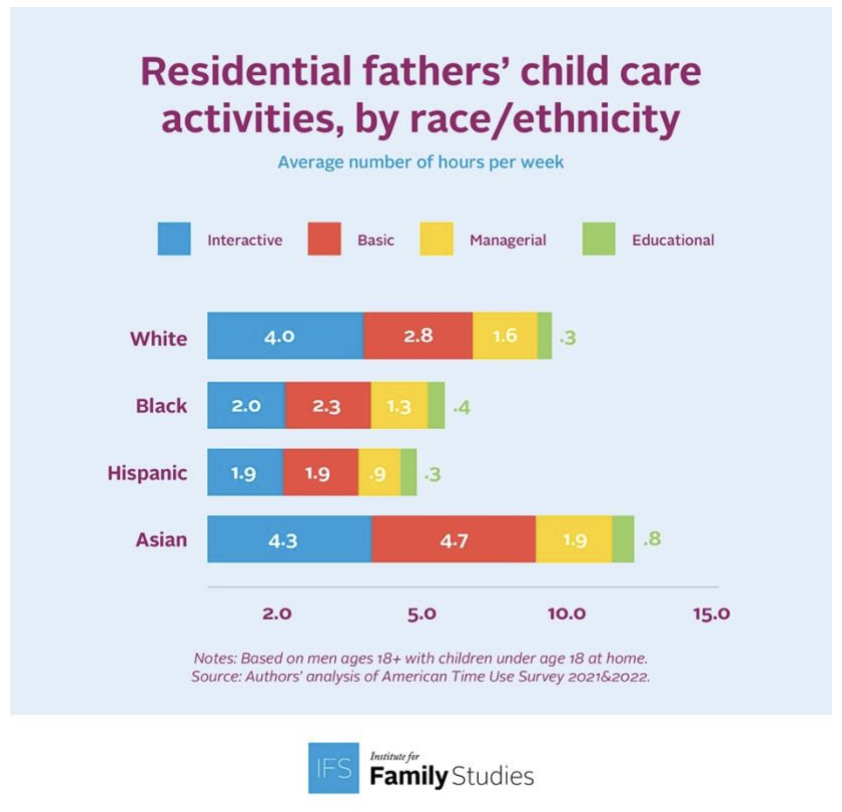 Residential fathers' child care activities, by race/ethnicity

Average number of hours per week

Interactive Basic Managerial Educational

White 4.0 2.8 1.6 .3

Black 2.0 2.3 1.3 .4

Hispanic 1.9 1.9 .9 .3

Asian 4.3 4.7 1.9 .8

2.0 5.0 10.0 15.0

Notes: Based on men ages 18+ with children under age 18 at home.
Source: Authors' analysis of American Time Use Survey 2021&2022.

IFS Institute for Family Studies